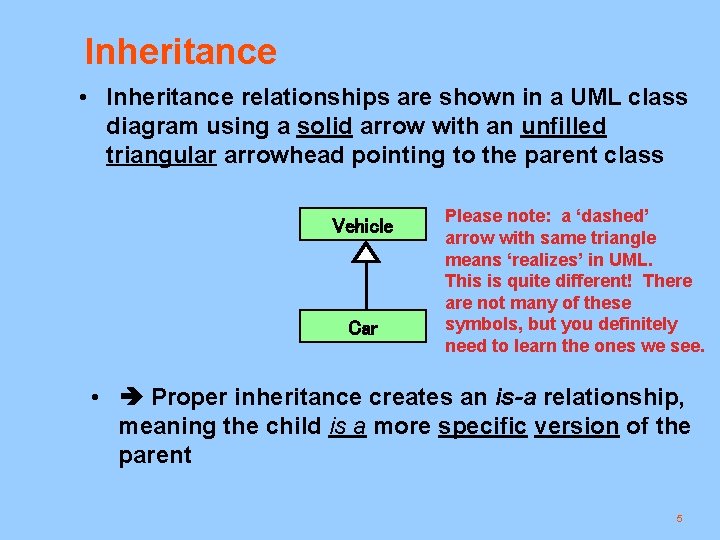 Inheritance

• Inheritance relationships are shown in a UML class diagram using a solid arrow with an unfilled triangular arrowhead pointing to the parent class

Vehicle

Car

Please note: a ‘dashed’ arrow with same triangle means ‘realizes’ in UML. This is quite different! There are not many of these symbols, but you definitely need to learn the ones we see.

• ➔ Proper inheritance creates an is-a relationship, meaning the child is a more specific version of the parent

5